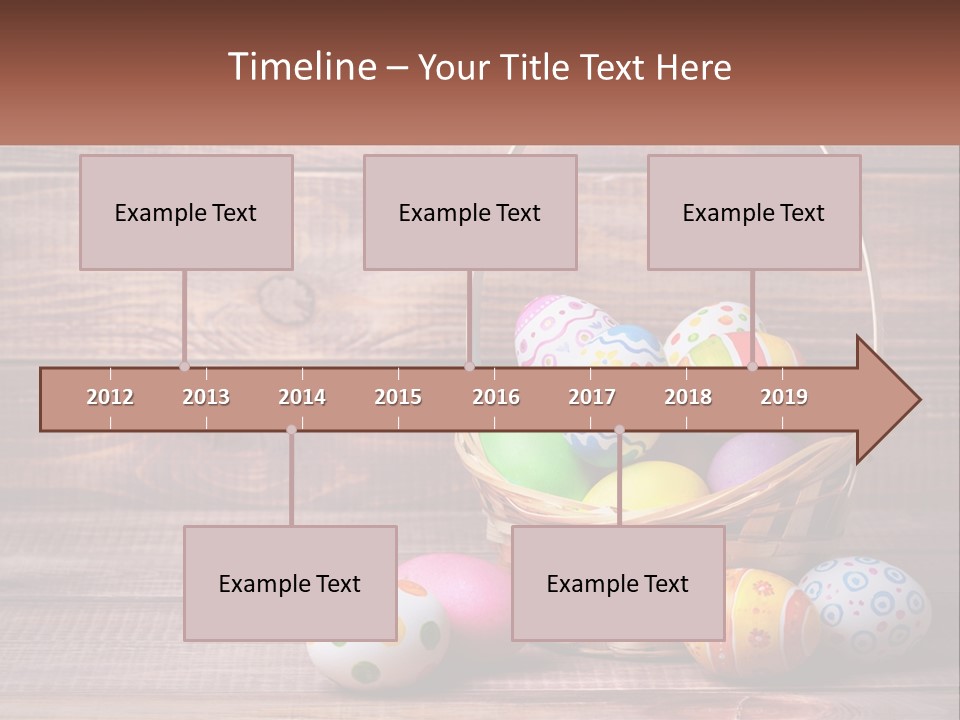 Timeline – Your Title Text Here

Example Text

Example Text

Example Text

2012 2013 2014 2015 2016 2017 2018 2019

Example Text

Example Text